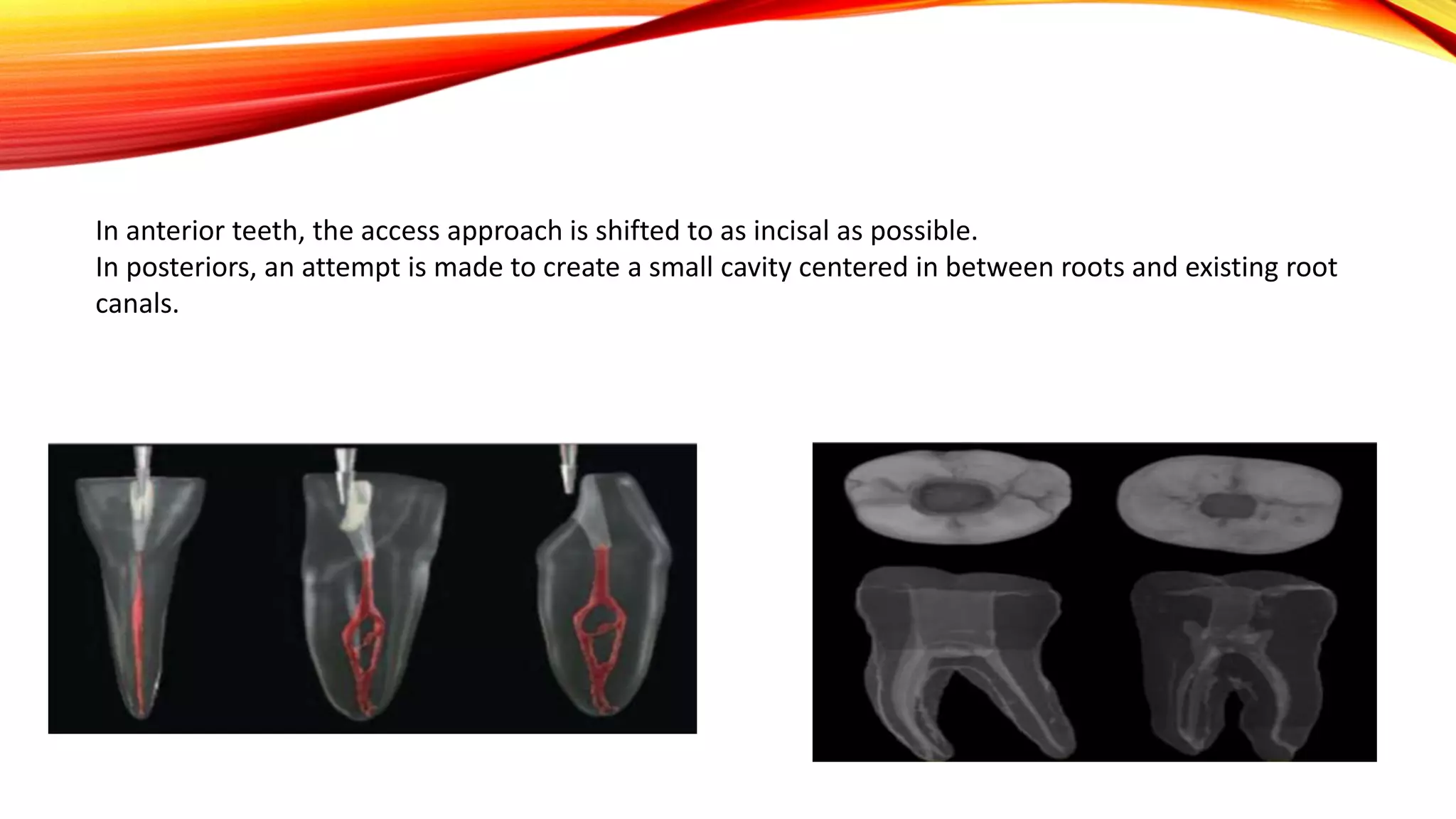 In anterior teeth, the access approach is shifted to as incisal as possible.
In posteriors, an attempt is made to create a small cavity centered in between roots and existing root canals.